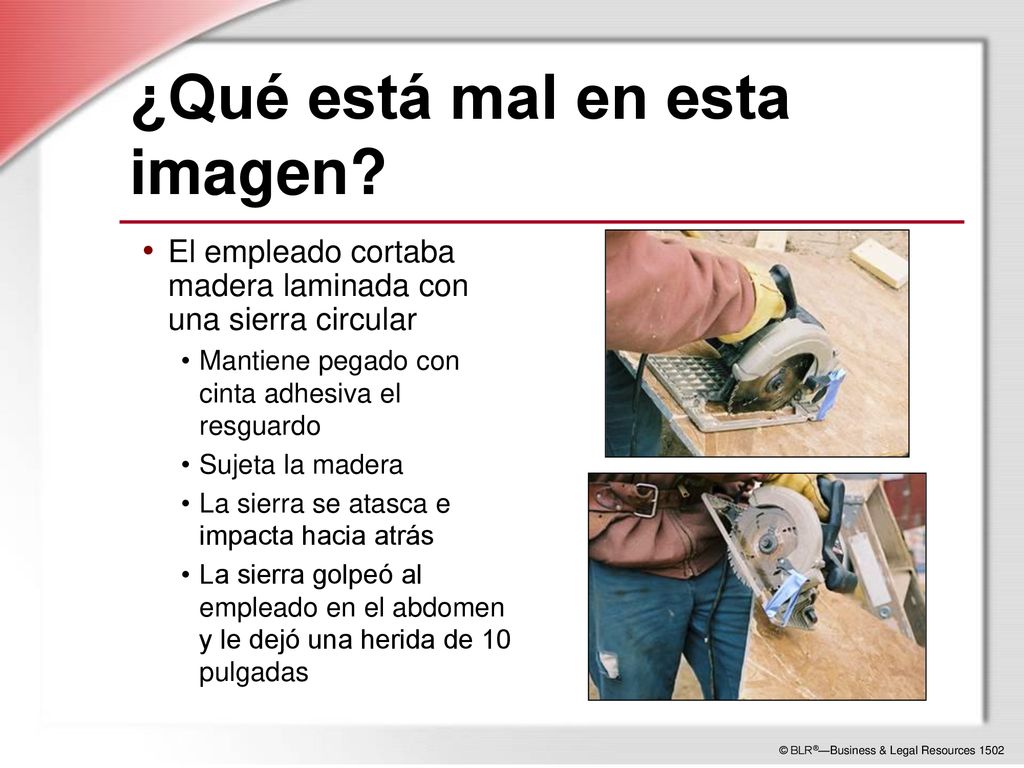 ¿Qué está mal en esta imagen?

• El empleado cortaba madera laminada con una sierra circular
  • Mantiene pegado con cinta adhesiva el resguardo
  • Sujeta la madera
  • La sierra se atasca e impacta hacia atrás
  • La sierra golpeó al empleado en el abdomen y le dejó una herida de 10 pulgadas

© BLR®—Business & Legal Resources 1502